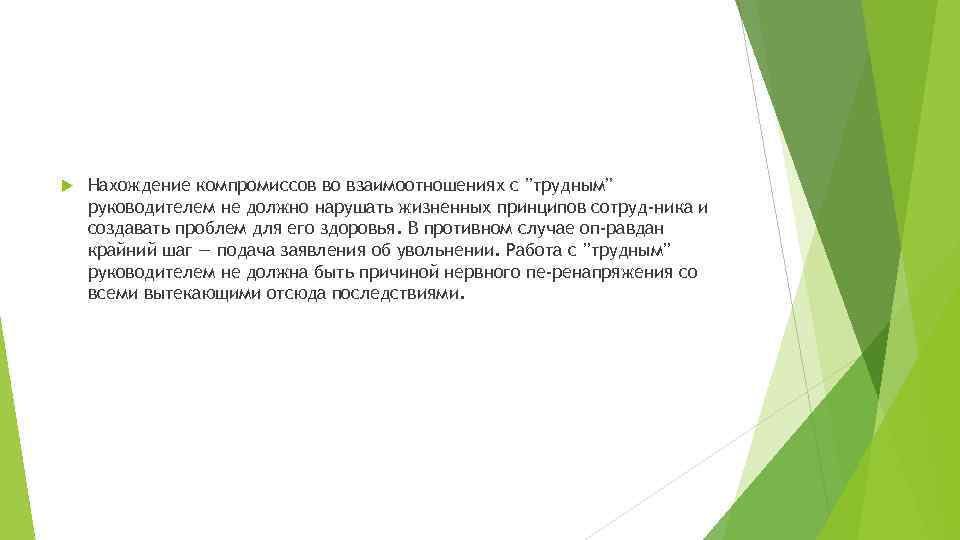 Нахождение компромиссов во взаимоотношениях с "трудным" руководителем не должно нарушать жизненных принципов сотруд-ника и создавать проблем для его здоровья. В противном случае оп-равдан крайний шаг — подача заявления об увольнении. Работа с "трудным" руководителем не должна быть причиной нервного пе-ренапряжения со всеми вытекающими отсюда последствиями.